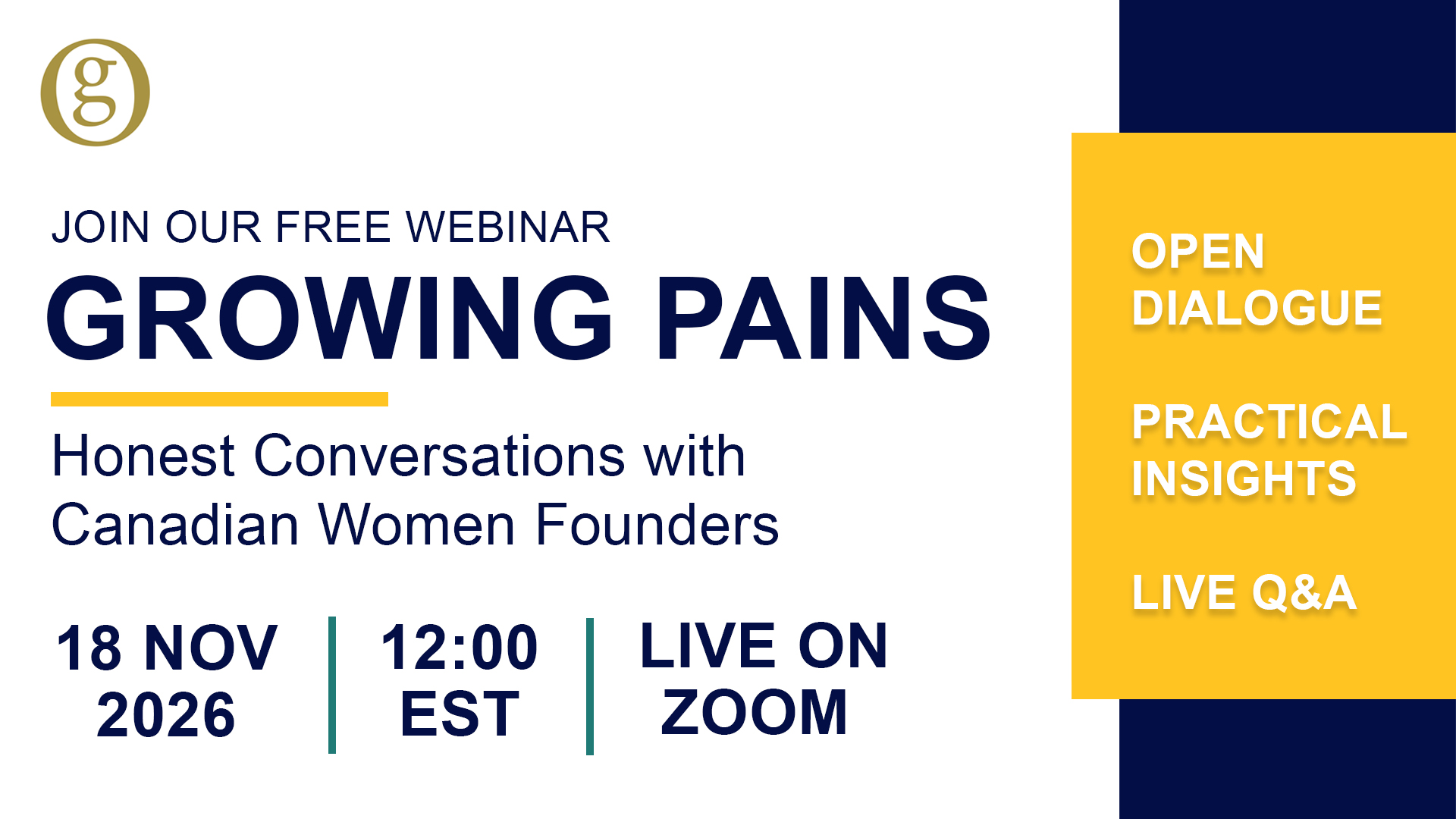 g

JOIN OUR FREE WEBINAR

GROWING PAINS

Honest Conversations with Canadian Women Founders

18 NOV 2026

12:00 EST

LIVE ON ZOOM

OPEN DIALOGUE

PRACTICAL INSIGHTS

LIVE Q&A